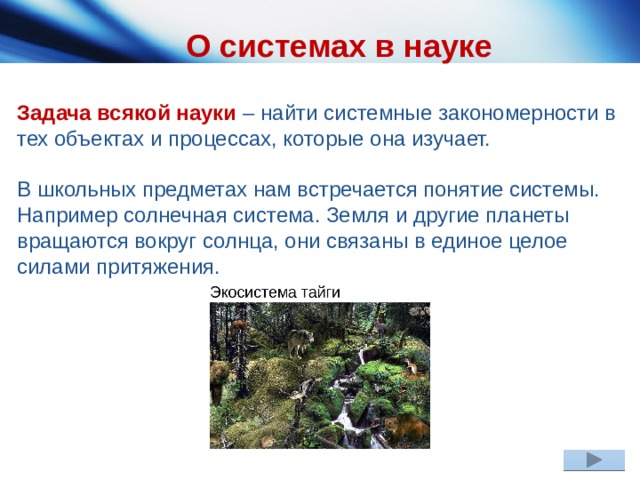 О системах в науке

Задача всякой науки – найти системные закономерности в тех объектах и процессах, которые она изучает.

В школьных предметах нам встречается понятие системы. Например солнечная система. Земля и другие планеты вращаются вокруг солнца, они связаны в единое целое силами притяжения.

Экосистема тайги